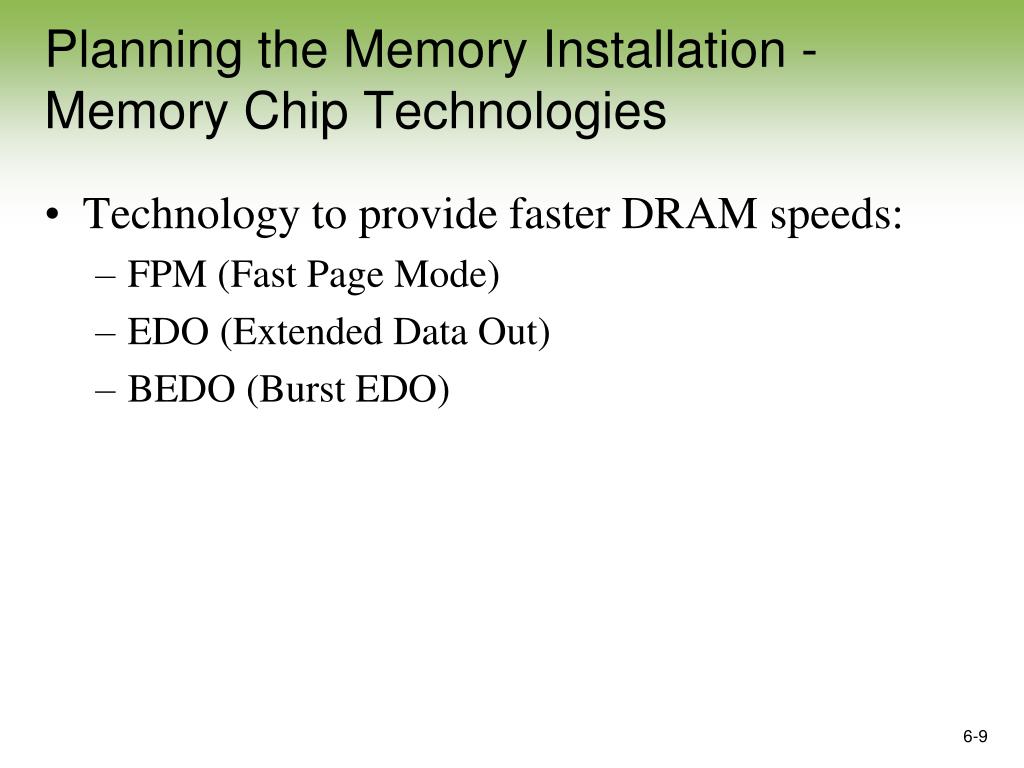 Planning the Memory Installation - Memory Chip Technologies

• Technology to provide faster DRAM speeds:
– FPM (Fast Page Mode)
– EDO (Extended Data Out)
– BEDO (Burst EDO)

6-9